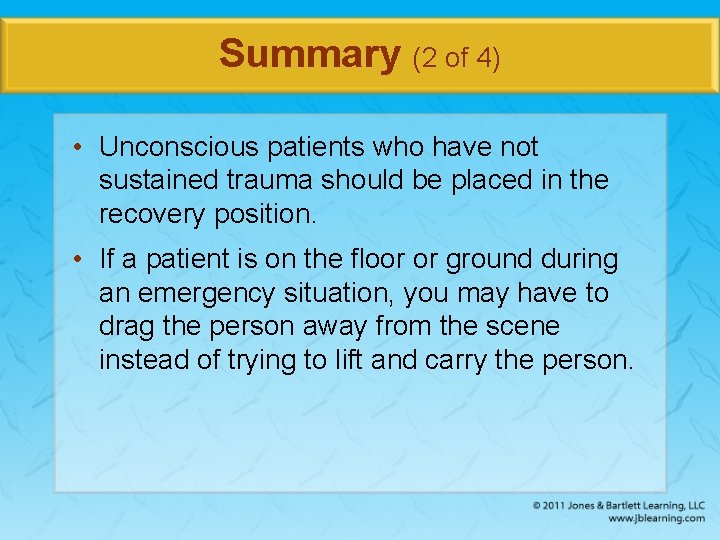 Summary (2 of 4)

• Unconscious patients who have not sustained trauma should be placed in the recovery position.

• If a patient is on the floor or ground during an emergency situation, you may have to drag the person away from the scene instead of trying to lift and carry the person.

© 2011 Jones & Bartlett Learning, LLC
www.jblearning.com